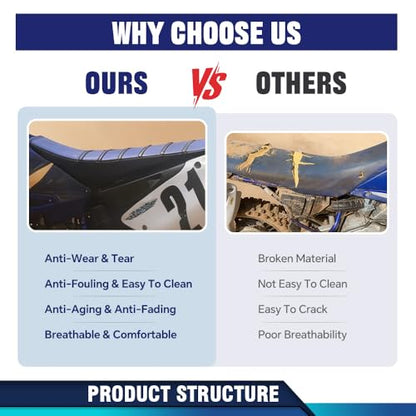 WHY CHOOSE US

OURS VS OTHERS

Anti-Wear & Tear

Anti-Fouling & Easy To Clean

Anti-Aging & Anti-Fading

Breathable & Comfortable

Broken Material

Not Easy To Clean

Easy To Crack

Poor Breathability

PRODUCT STRUCTURE